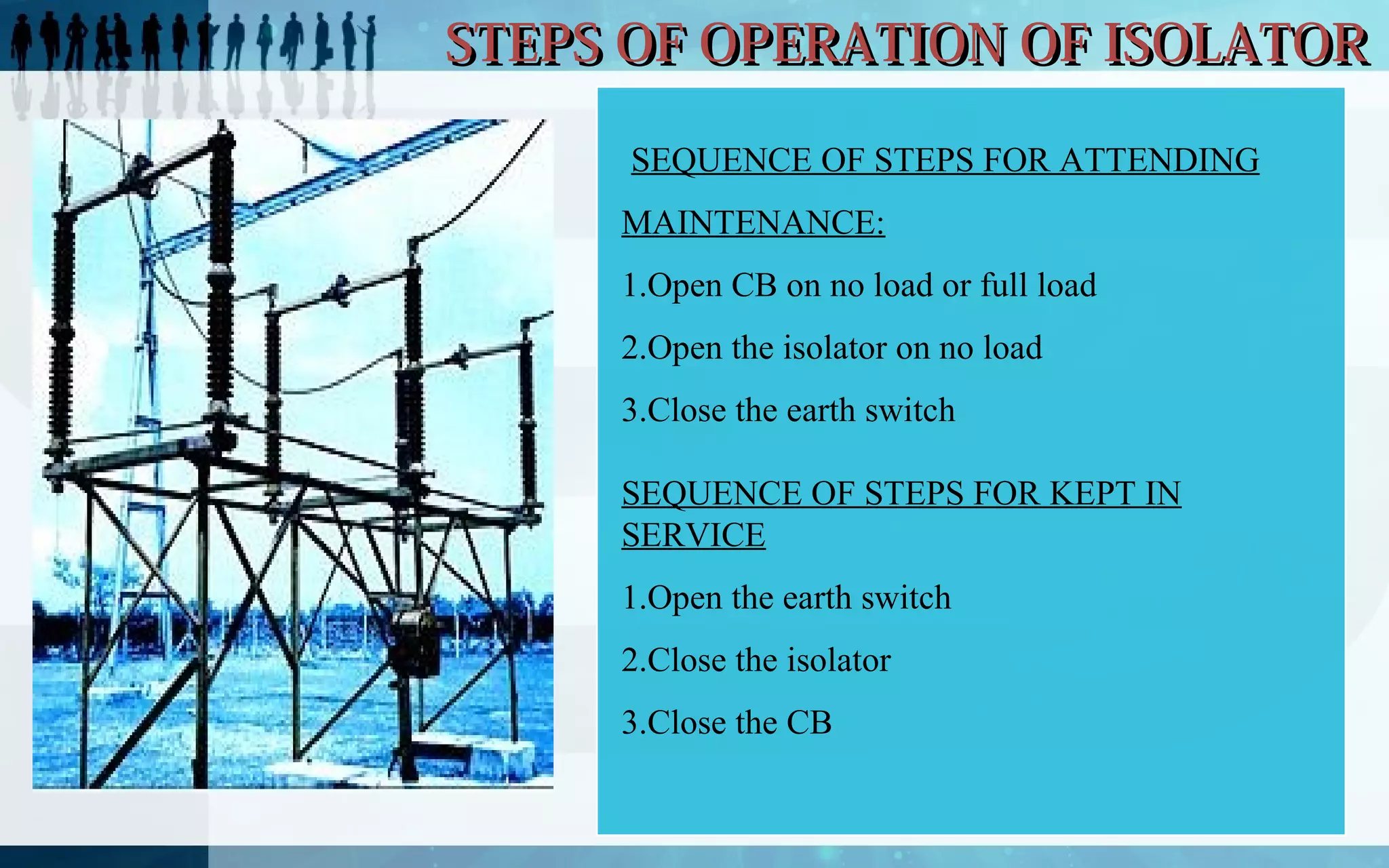 STEPS OF OPERATION OF ISOLATOR

SEQUENCE OF STEPS FOR ATTENDING MAINTENANCE:

1.Open CB on no load or full load

2.Open the isolator on no load

3.Close the earth switch

SEQUENCE OF STEPS FOR KEPT IN SERVICE

1.Open the earth switch

2.Close the isolator

3.Close the CB